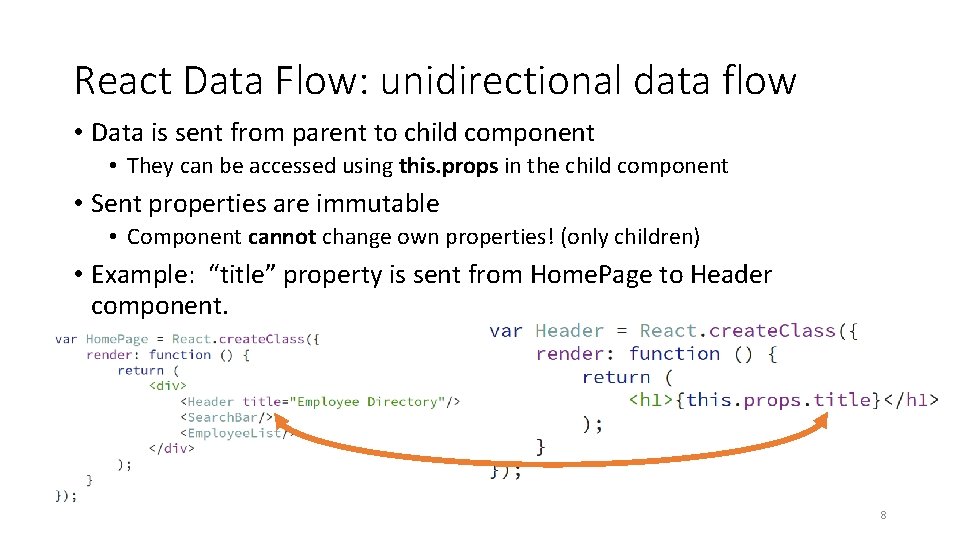 React Data Flow: unidirectional data flow

• Data is sent from parent to child component
  • They can be accessed using this.props in the child component
• Sent properties are immutable
  • Component cannot change own properties! (only children)
• Example: “title” property is sent from HomePage to Header component.

var HomePage = React.createClass({
    render: function () {
        return (
            <div>
                <Header title="Employee Directory"/>
                <SearchBar/>
                <EmployeeList/>
            </div>
        );
    }
});

var Header = React.createClass({
    render: function () {
        return (
            <h1>{this.props.title}</h1>
        );
    }
});

8